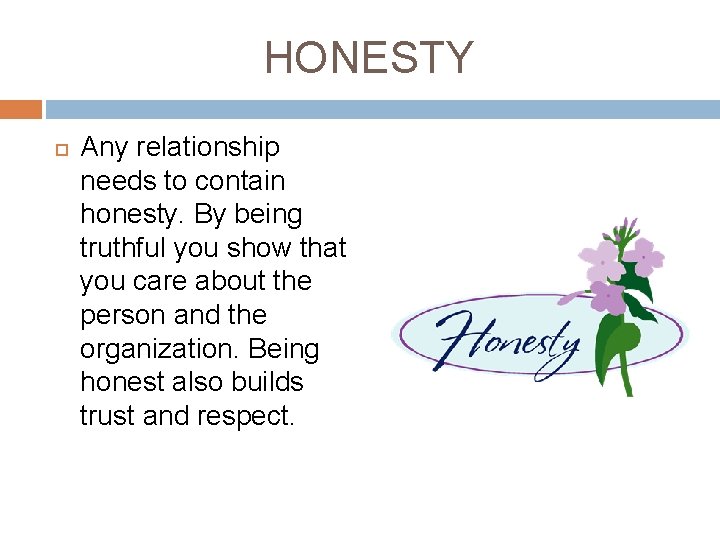 HONESTY

Any relationship needs to contain honesty. By being truthful you show that you care about the person and the organization. Being honest also builds trust and respect.

Honesty